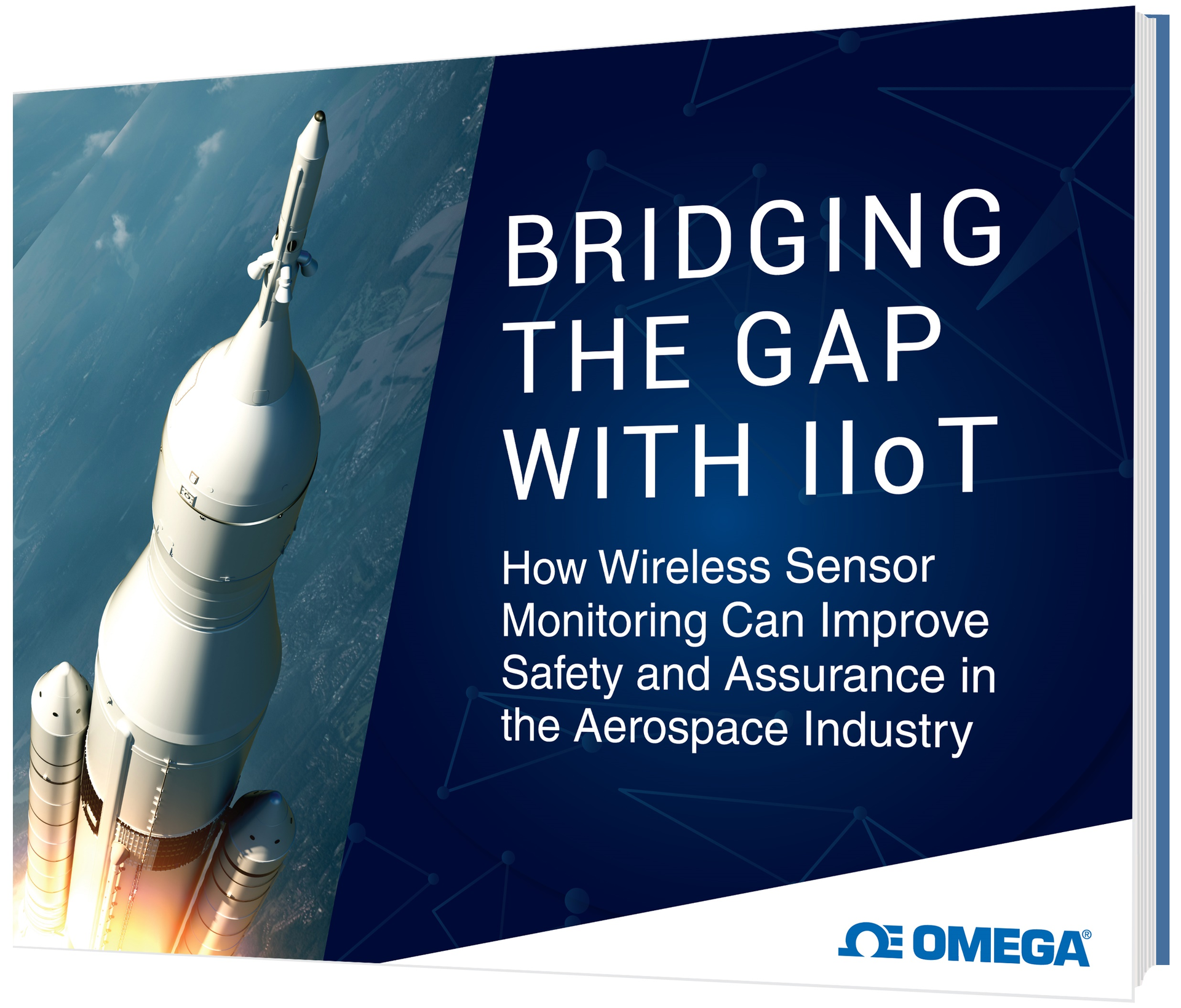 BRIDGING THE GAP WITH IIoT

How Wireless Sensor Monitoring Can Improve Safety and Assurance in the Aerospace Industry

OMEGA®